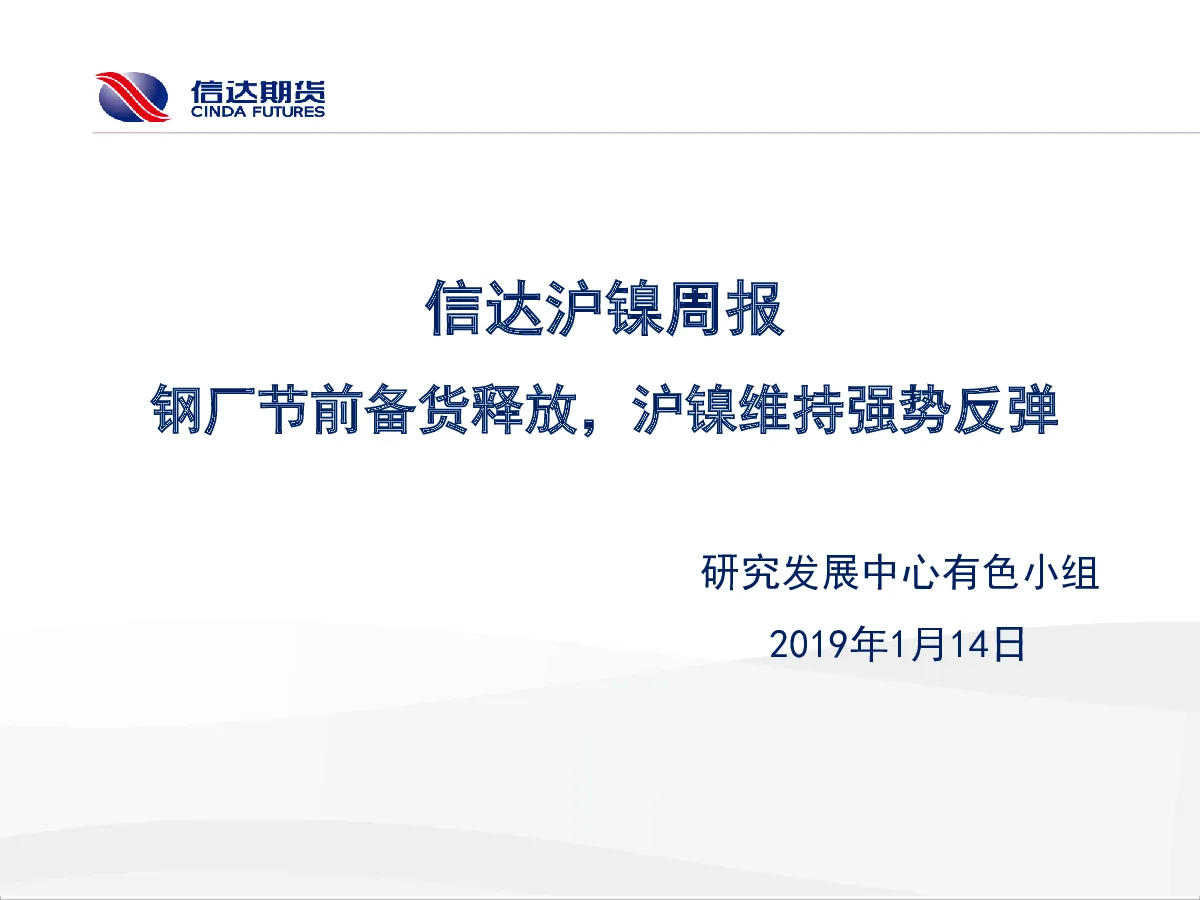 信达期货
CINDA FUTURES

信达沪镍周报

钢厂节前备货释放，沪镍维持强势反弹

研究发展中心有色小组

2019年1月14日